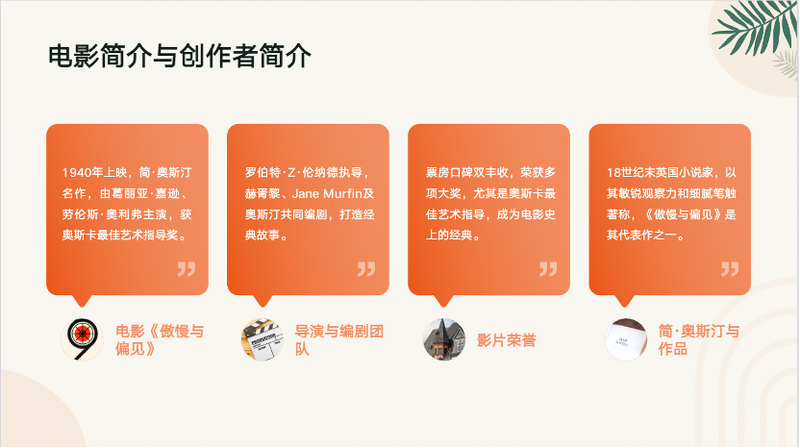 电影简介与创作者简介

1940年上映，简·奥斯汀名作，由葛丽亚·嘉逊、劳伦斯·奥利弗主演，获奥斯卡最佳艺术指导奖。

电影《傲慢与偏见》

罗伯特·Z·伦纳德执导，赫胥黎、Jane Murfin及奥斯汀共同编剧，打造经典故事。

导演与编剧团队

票房口碑双丰收，荣获多项大奖，尤其是奥斯卡最佳艺术指导，成为电影史上的经典。

影片荣誉

18世纪末英国小说家，以其敏锐观察力和细腻笔触著称，《傲慢与偏见》是其代表作之一。

简·奥斯汀与作品